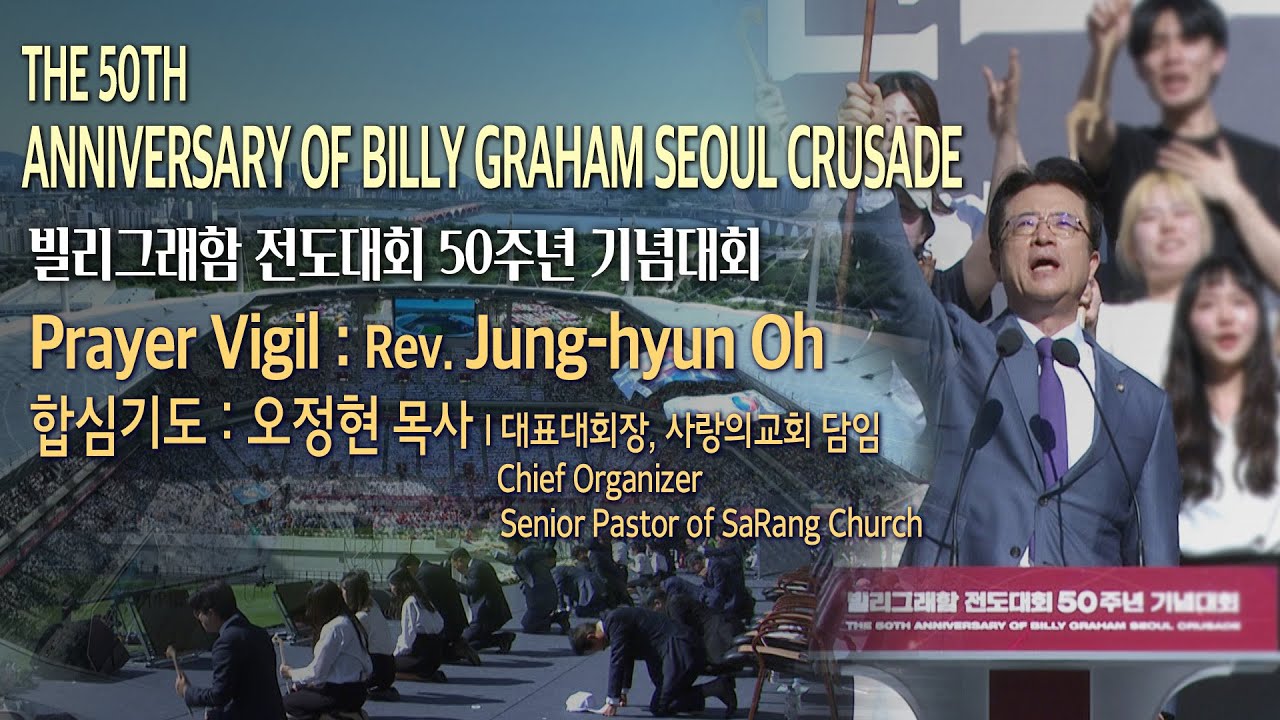 THE 50TH
ANNIVERSARY OF BILLY GRAHAM SEOUL CRUSADE

빌리그래함 전도대회 50주년 기념대회

Prayer Vigil : Rev. Jung-hyun Oh

합심기도 : 오정현 목사 | 대표대회장, 사랑의교회 담임
Chief Organizer
Senior Pastor of SaRang Church

빌리그래함 전도대회 50주년 기념대회
THE 50TH ANNIVERSARY OF BILLY GRAHAM SEOUL CRUSADE